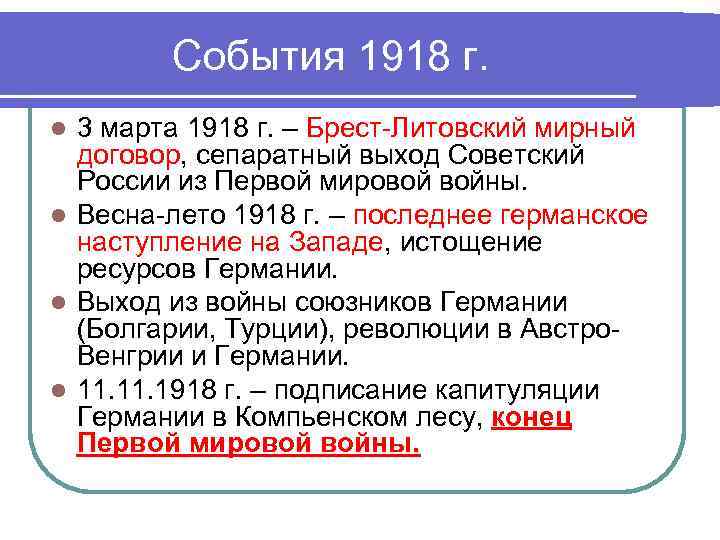 События 1918 г.

3 марта 1918 г. – Брест-Литовский мирный договор, сепаратный выход Советский России из Первой мировой войны.

Весна-лето 1918 г. – последнее германское наступление на Западе, истощение ресурсов Германии.

Выход из войны союзников Германии (Болгарии, Турции), революции в Австро-Венгрии и Германии.

11.11.1918 г. – подписание капитуляции Германии в Компьенском лесу, конец Первой мировой войны.